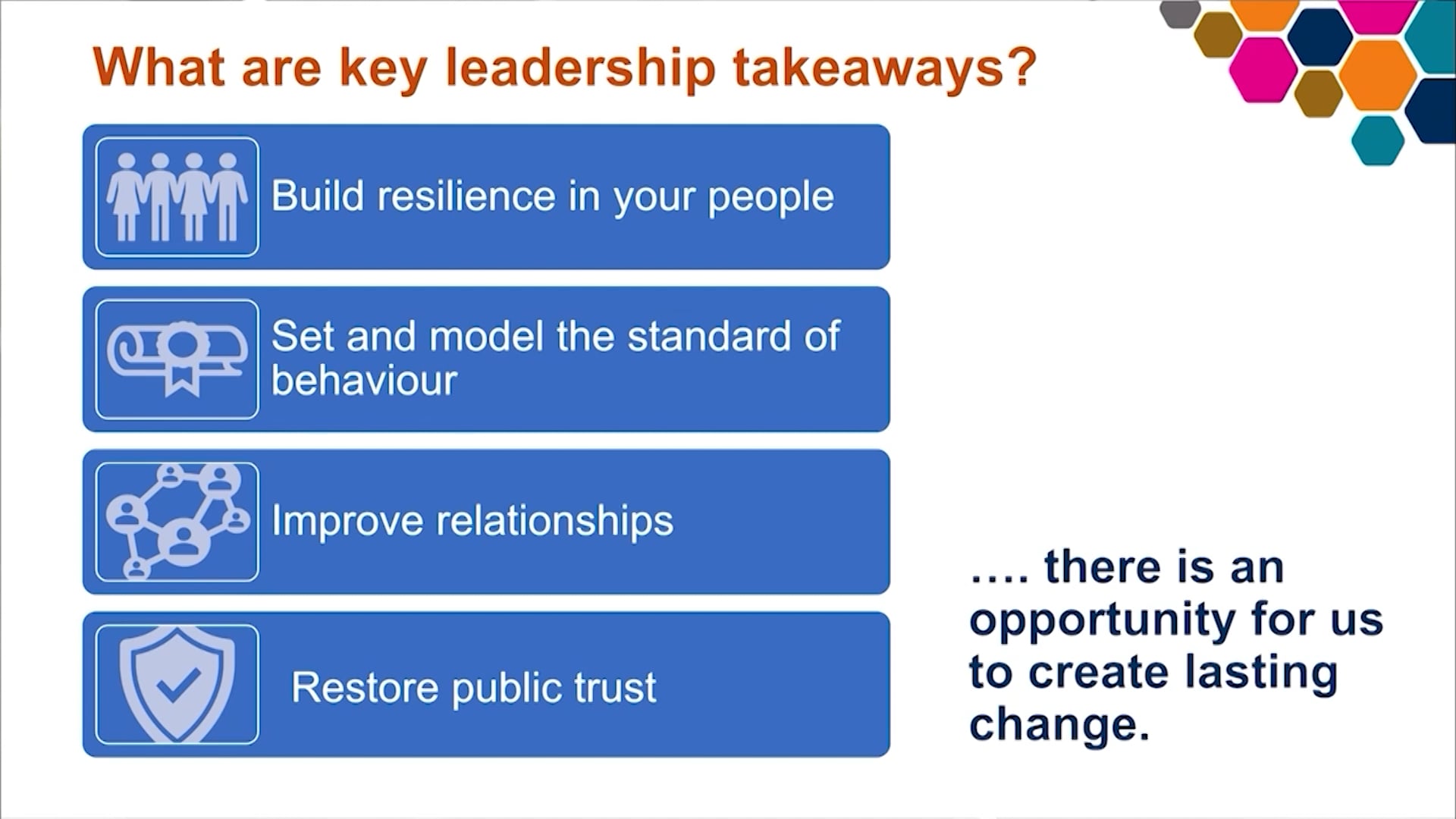 What are key leadership takeaways?

Build resilience in your people

Set and model the standard of behaviour

Improve relationships

Restore public trust

…. there is an opportunity for us to create lasting change.